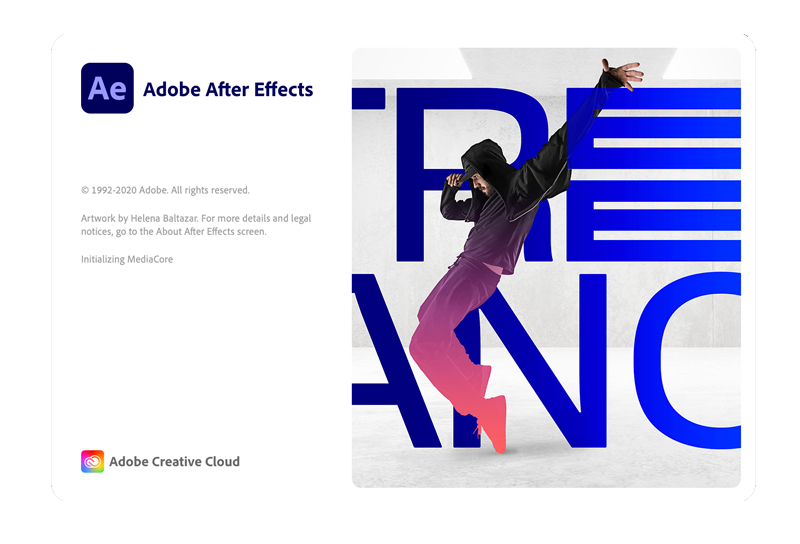 Ae Adobe After Effects

© 1992-2020 Adobe. All rights reserved.

Artwork by Helena Baltazar. For more details and legal notices, go to the About After Effects screen.

Initializing MediaCore

Adobe Creative Cloud

TRE
ANC